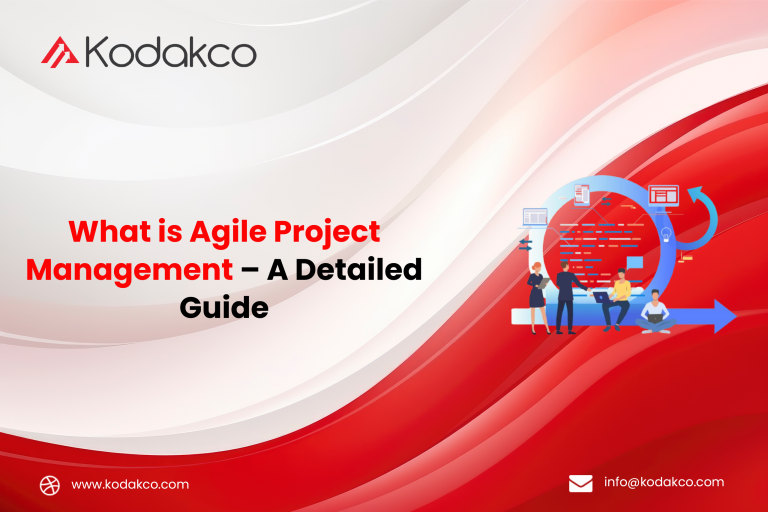 Kodakco

What is Agile Project Management – A Detailed Guide

www.kodakco.com

info@kodakco.com